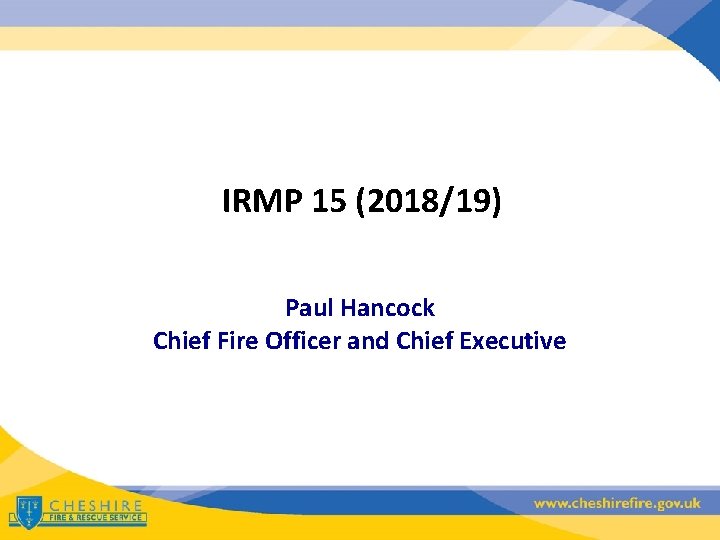 IRMP 15 (2018/19)

Paul Hancock
Chief Fire Officer and Chief Executive

CHESHIRE
FIRE & RESCUE SERVICE

www.cheshirefire.gov.uk